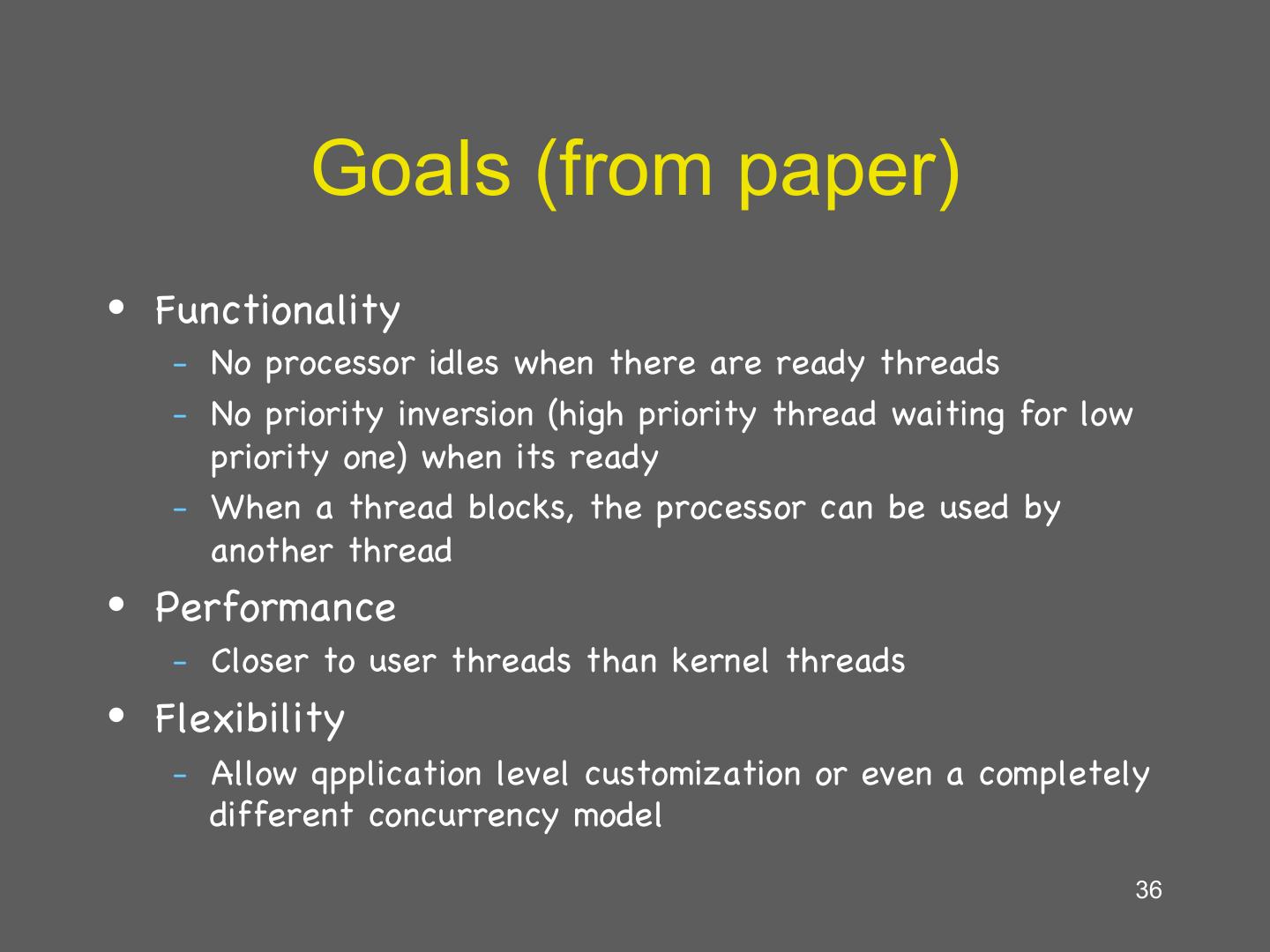 Goals (from paper)

• Functionality
  - No processor idles when there are ready threads
  - No priority inversion (high priority thread waiting for low priority one) when its ready
  - When a thread blocks, the processor can be used by another thread
• Performance
  - Closer to user threads than kernel threads
• Flexibility
  - Allow qpplication level customization or even a completely different concurrency model

36